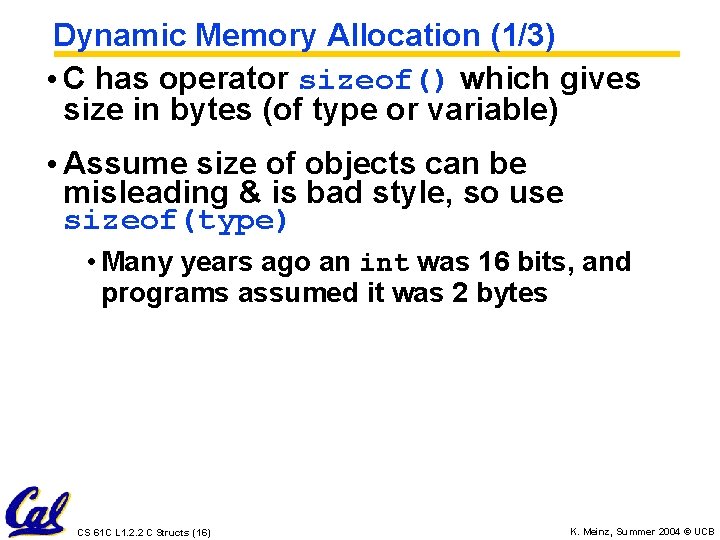 Dynamic Memory Allocation (1/3)

• C has operator sizeof() which gives size in bytes (of type or variable)

• Assume size of objects can be misleading & is bad style, so use sizeof(type)

• Many years ago an int was 16 bits, and programs assumed it was 2 bytes

Cal

CS 61C L1.2.2 C Structs (16)

K. Meinz, Summer 2004 © UCB